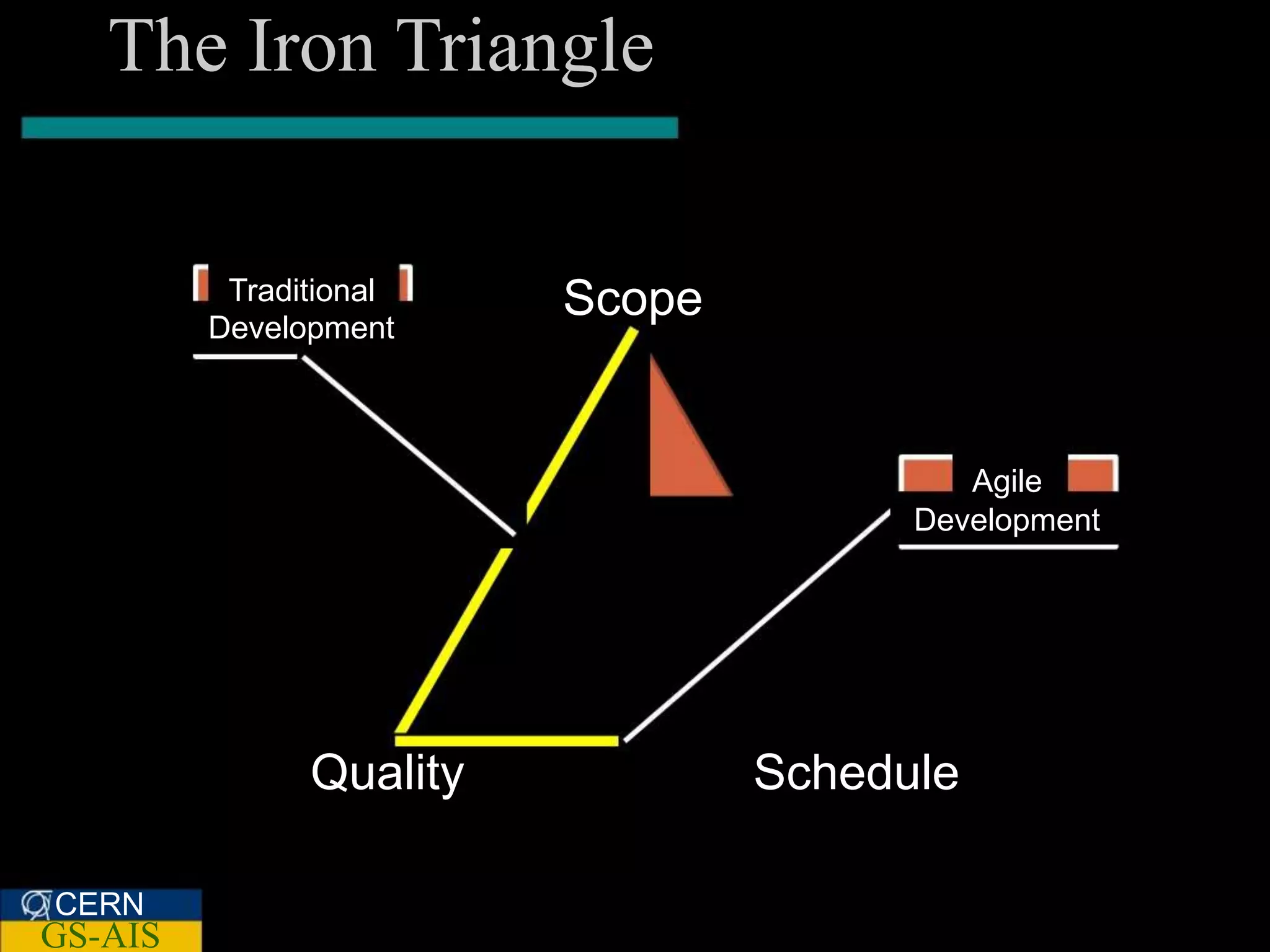 The Iron Triangle

Traditional Development

Scope

Agile Development

Quality

Schedule

CERN
GS-AIS